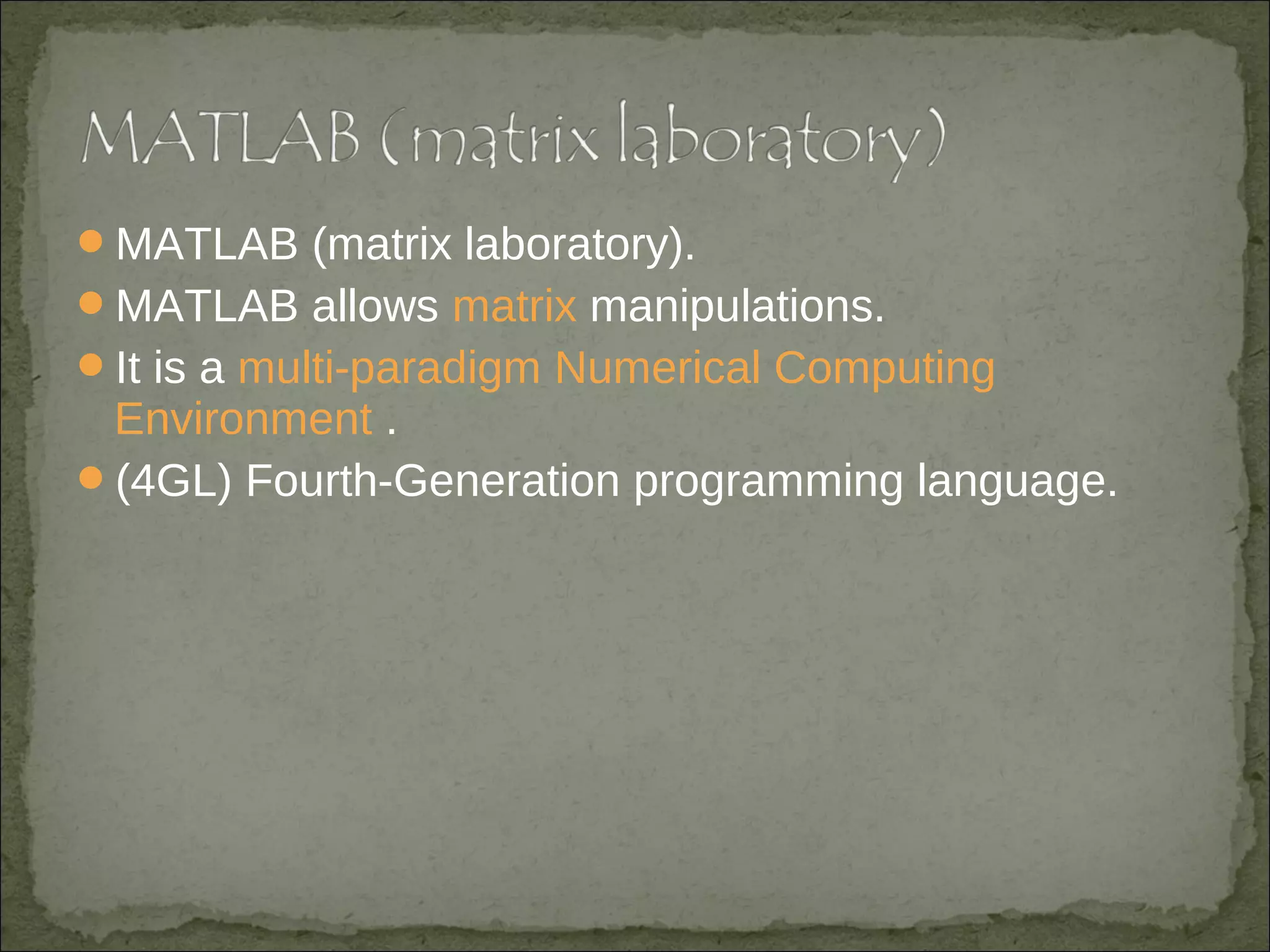 MATLAB (matrix laboratory)

- MATLAB (matrix laboratory).
- MATLAB allows matrix manipulations.
- It is a multi-paradigm Numerical Computing Environment .
- (4GL) Fourth-Generation programming language.